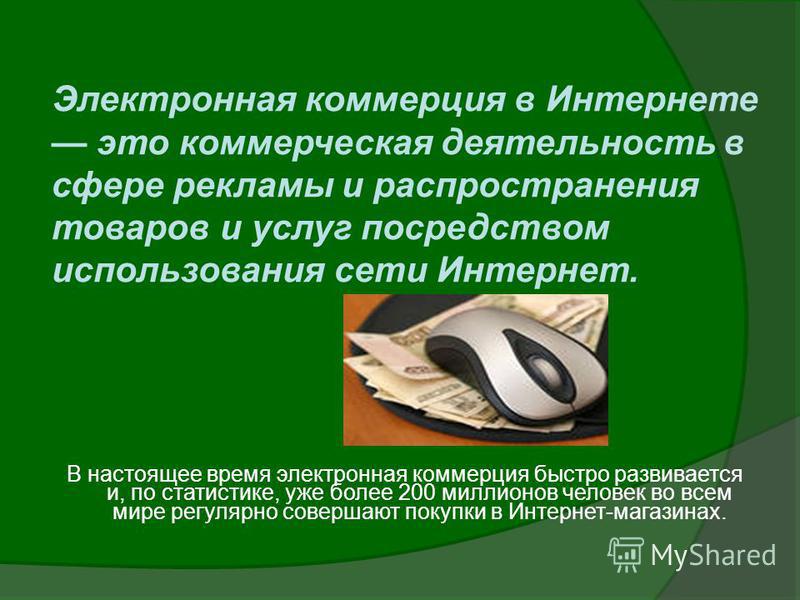 Электронная коммерция в Интернете — это коммерческая деятельность в сфере рекламы и распространения товаров и услуг посредством использования сети Интернет.

В настоящее время электронная коммерция быстро развивается и, по статистике, уже более 200 миллионов человек во всем мире регулярно совершают покупки в Интернет-магазинах.

MyShared